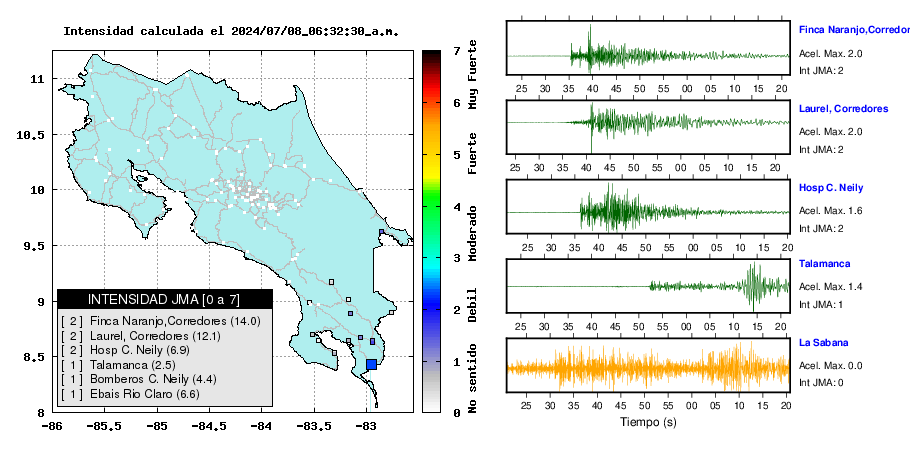 Intensidad calculada el 2024/07/08_06:32:30_a.m.

11
10.5
10
9.5
9
8.5
8
-86 -85.5 -85 -84.5 -84 -83.5 -83

INTENSIDAD JMA [0 a 7]
[ 2 ] Finca Naranjo,Corredores (14.0)
[ 2 ] Laurel, Corredores (12.1)
[ 2 ] Hosp C. Neily (6.9)
[ 1 ] Talamanca (2.5)
[ 1 ] Bomberos C. Neily (4.4)
[ 1 ] Ebais Rio Claro (6.6)

7 6 5 4 3 2 1 0
Muy Fuerte
Fuerte
Moderado
Debil
No sentido

Finca Naranjo,Corredor
Acel. Max. 2.0
Int JMA: 2
25 30 35 40 45 50 55 00 05 10 15 20

Laurel, Corredores
Acel. Max. 2.0
Int JMA: 2
25 30 35 40 45 50 55 00 05 10 15 20

Hosp C. Neily
Acel. Max. 1.6
Int JMA: 2
25 30 35 40 45 50 55 00 05 10 15 20

Talamanca
Acel. Max. 1.4
Int JMA: 1
25 30 35 40 45 50 55 00 05 10 15 20

La Sabana
Acel. Max. 0.0
Int JMA: 0
25 30 35 40 45 50 55 00 05 10 15 20
Tiempo (s)